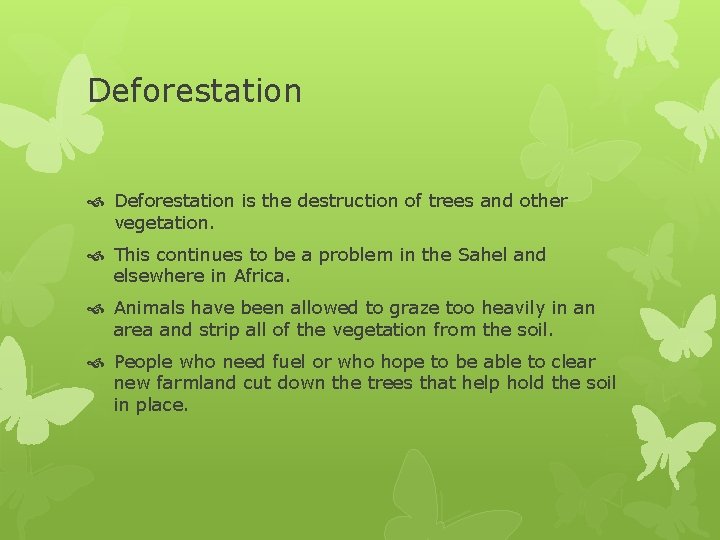 Deforestation

Deforestation is the destruction of trees and other vegetation.

This continues to be a problem in the Sahel and elsewhere in Africa.

Animals have been allowed to graze too heavily in an area and strip all of the vegetation from the soil.

People who need fuel or who hope to be able to clear new farmland cut down the trees that help hold the soil in place.